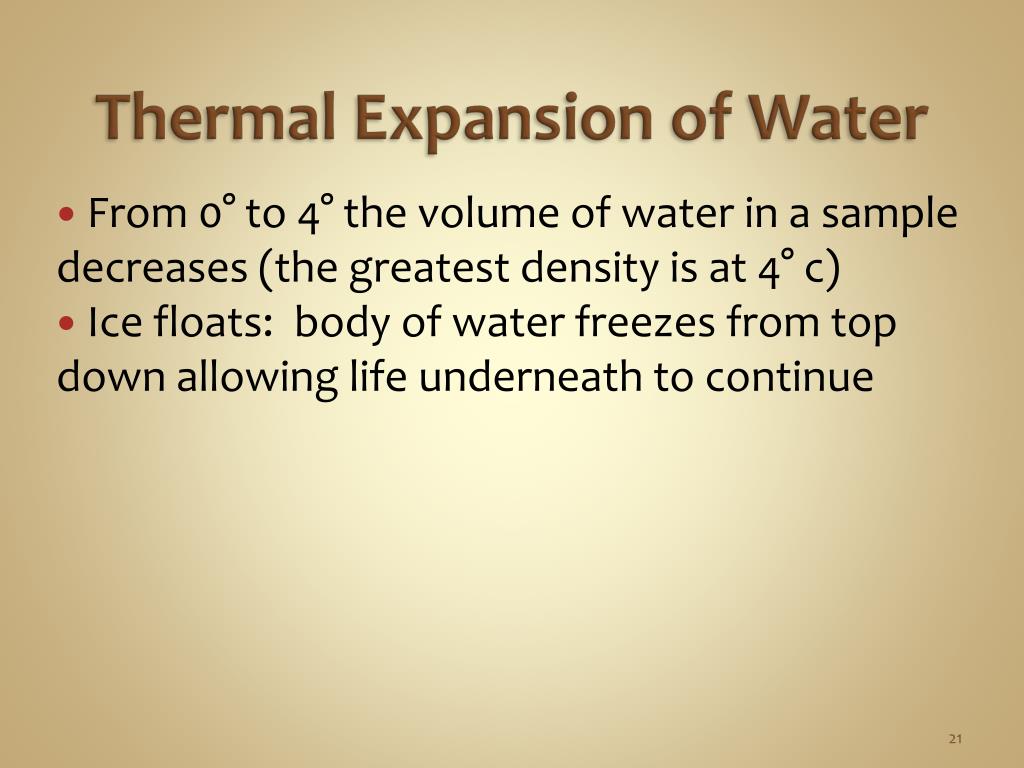 Thermal Expansion of Water

• From 0° to 4° the volume of water in a sample decreases (the greatest density is at 4° c)
• Ice floats: body of water freezes from top down allowing life underneath to continue

21